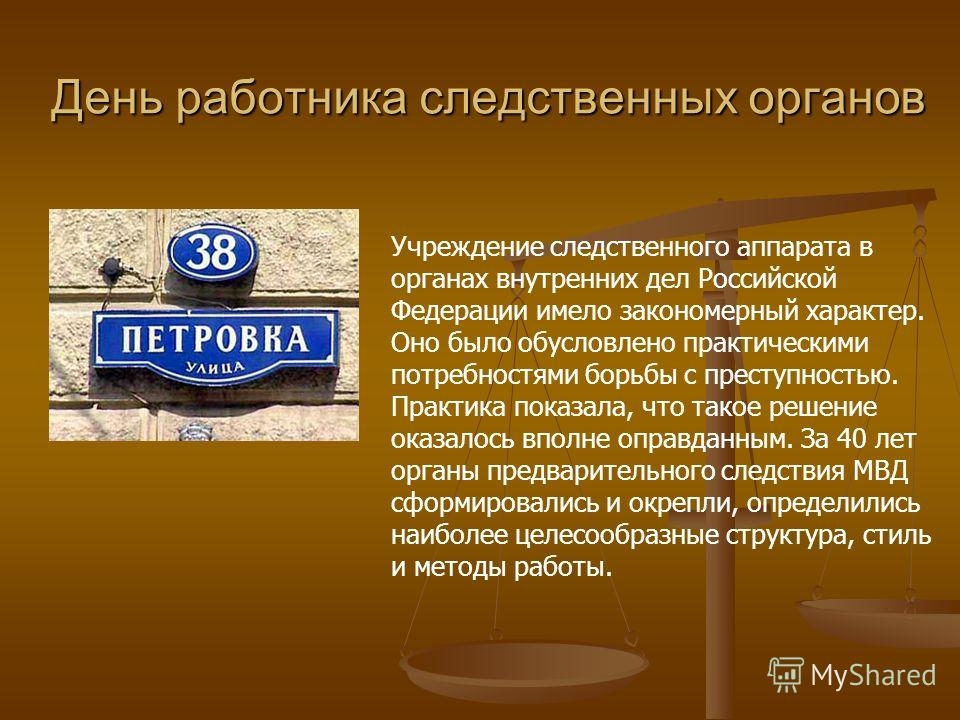 День работника следственных органов

38

ПЕТРОВКА
УЛИЦА

Учреждение следственного аппарата в органах внутренних дел Российской Федерации имело закономерный характер. Оно было обусловлено практическими потребностями борьбы с преступностью. Практика показала, что такое решение оказалось вполне оправданным. За 40 лет органы предварительного следствия МВД сформировались и окрепли, определились наиболее целесообразные структура, стиль и методы работы.

MyShared